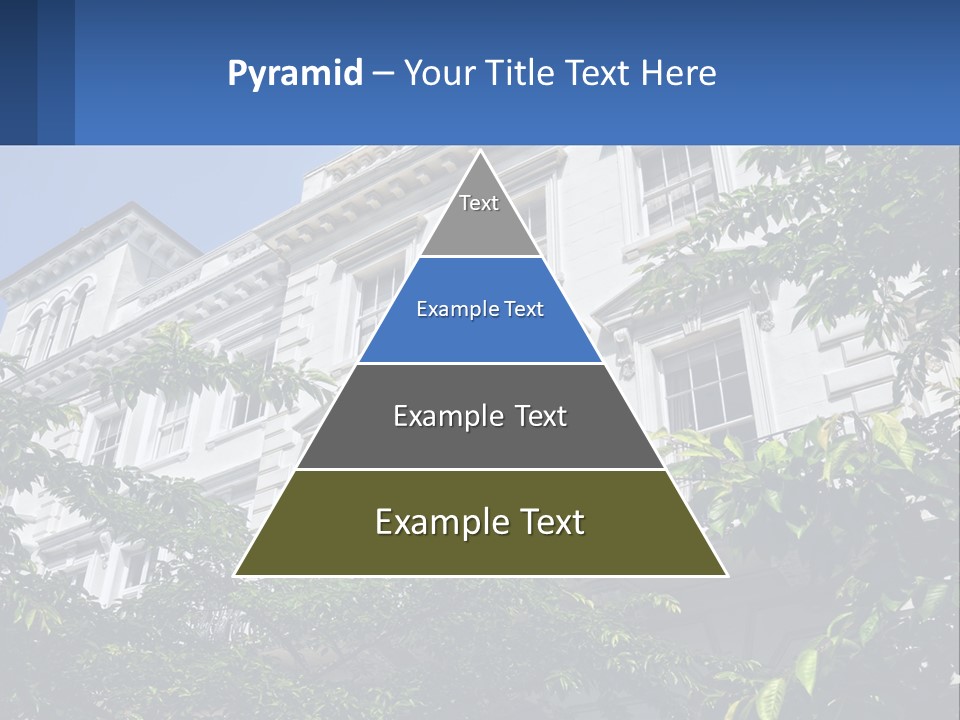 Pyramid – Your Title Text Here

Text

Example Text

Example Text

Example Text